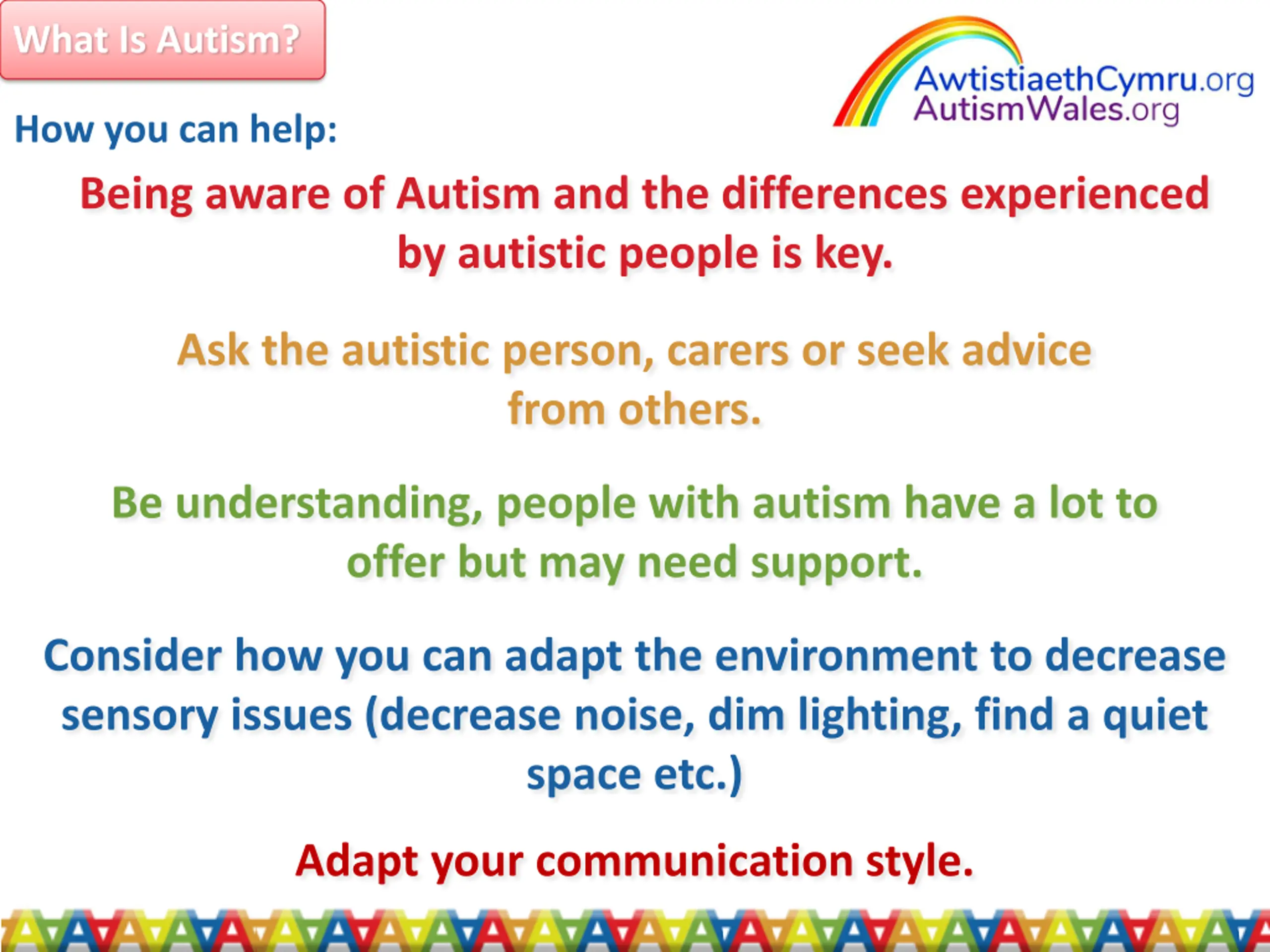 What Is Autism?

AwtistiaethCymru.org
AutismWales.org

How you can help:

Being aware of Autism and the differences experienced by autistic people is key.

Ask the autistic person, carers or seek advice from others.

Be understanding, people with autism have a lot to offer but may need support.

Consider how you can adapt the environment to decrease sensory issues (decrease noise, dim lighting, find a quiet space etc.)

Adapt your communication style.